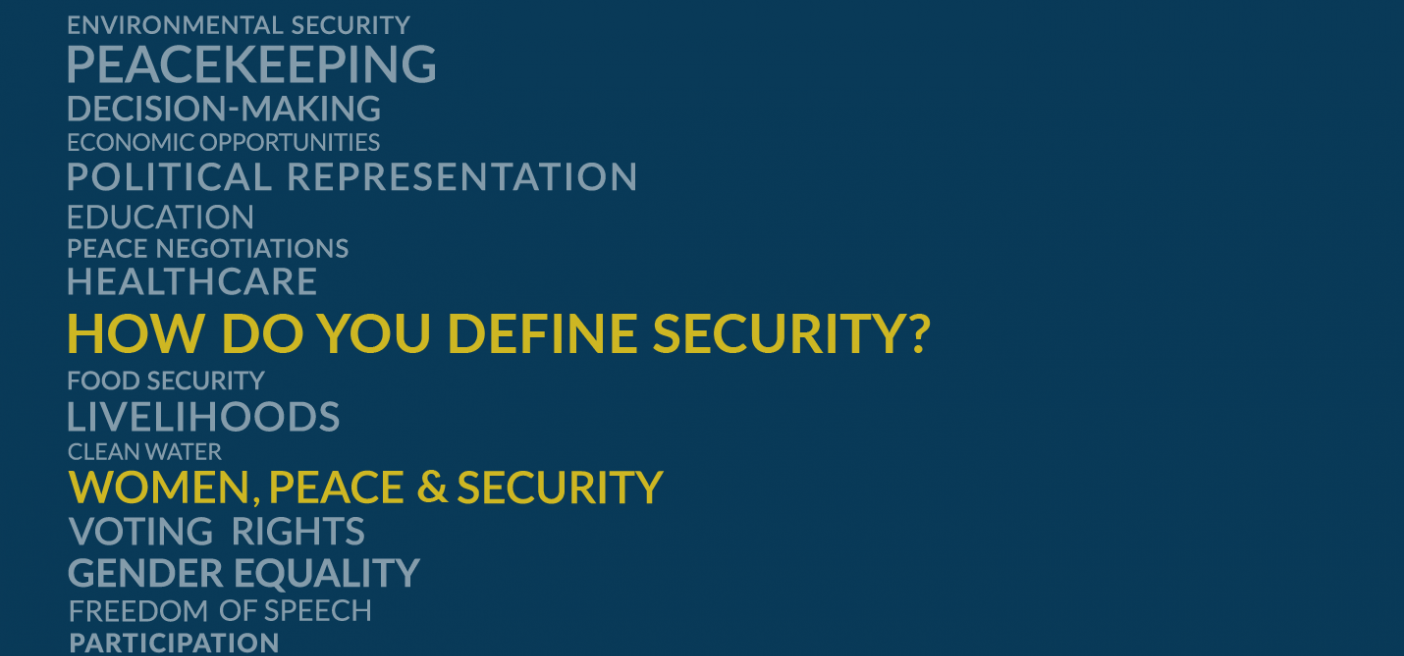 ENVIRONMENTAL SECURITY
PEACEKEEPING
DECISION-MAKING
ECONOMIC OPPORTUNITIES
POLITICAL REPRESENTATION
EDUCATION
PEACE NEGOTIATIONS
HEALTHCARE
HOW DO YOU DEFINE SECURITY?
FOOD SECURITY
LIVELIHOODS
CLEAN WATER
WOMEN, PEACE & SECURITY
VOTING RIGHTS
GENDER EQUALITY
FREEDOM OF SPEECH
PARTICIPATION